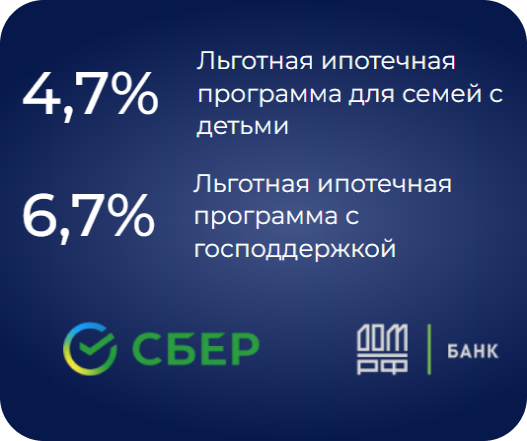 4,7%

Льготная ипотечная программа для семей с детьми

6,7%

Льготная ипотечная программа с господдержкой

СБЕР

ДОМ РФ

БАНК